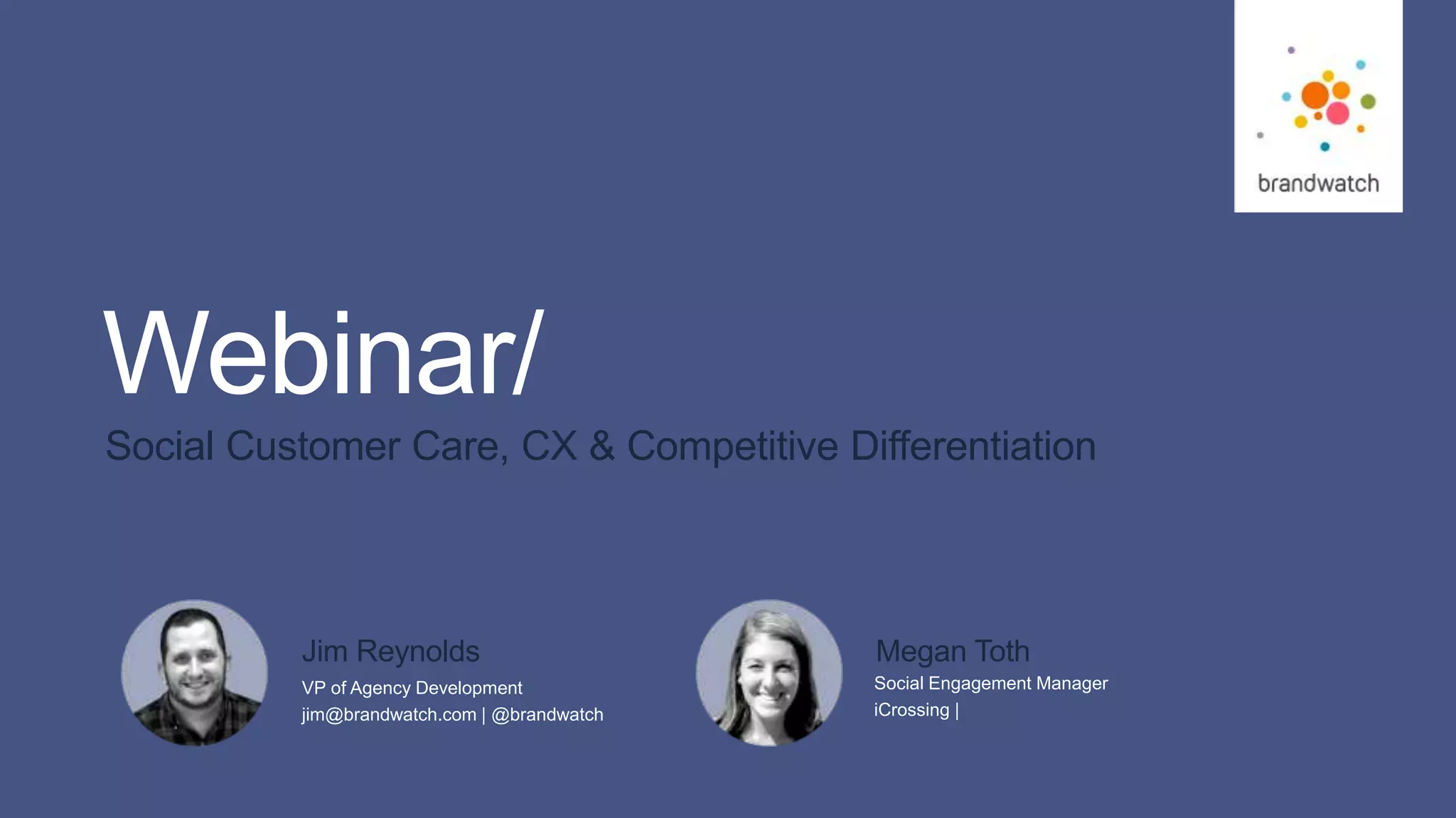 brandwatch

Webinar/

Social Customer Care, CX & Competitive Differentiation

Jim Reynolds
VP of Agency Development
jim@brandwatch.com | @brandwatch

Megan Toth
Social Engagement Manager
iCrossing |